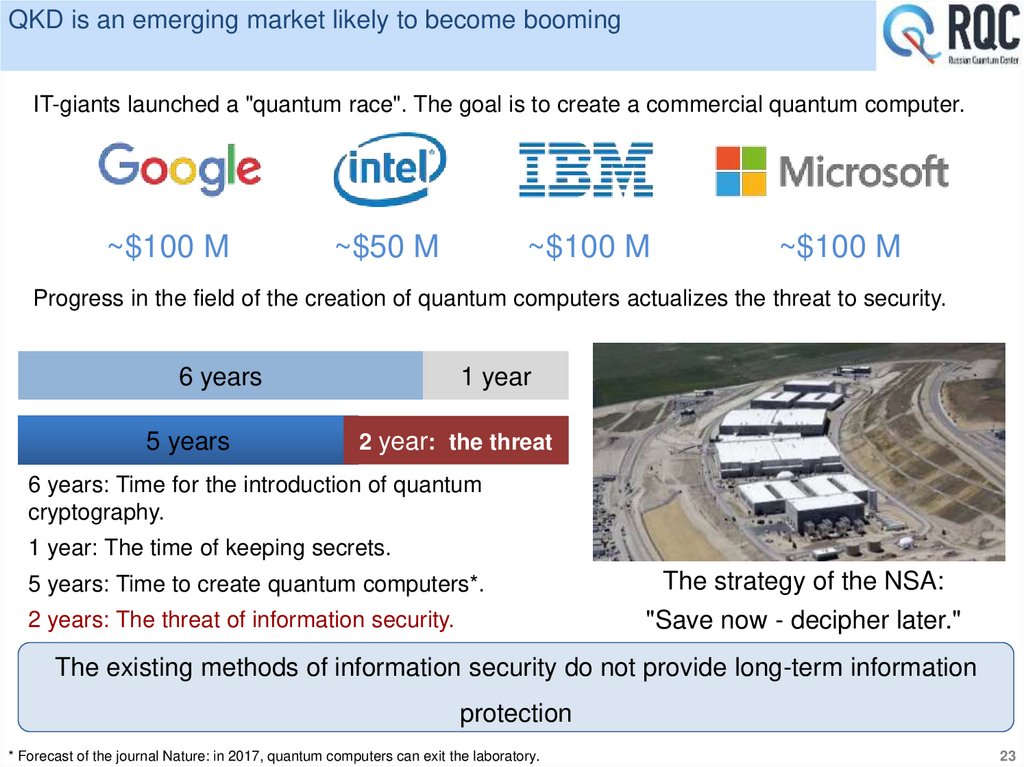 QKD is an emerging market likely to become booming

RQC
Russian Quantum Center

IT-giants launched a "quantum race". The goal is to create a commercial quantum computer.

Google intel IBM Microsoft

~$100 M ~$50 M ~$100 M ~$100 M

Progress in the field of the creation of quantum computers actualizes the threat to security.

6 years 1 year

5 years 2 year: the threat

6 years: Time for the introduction of quantum cryptography.

1 year: The time of keeping secrets.

5 years: Time to create quantum computers*.

2 years: The threat of information security.

The strategy of the NSA:
"Save now - decipher later."

The existing methods of information security do not provide long-term information protection

* Forecast of the journal Nature: in 2017, quantum computers can exit the laboratory.

23